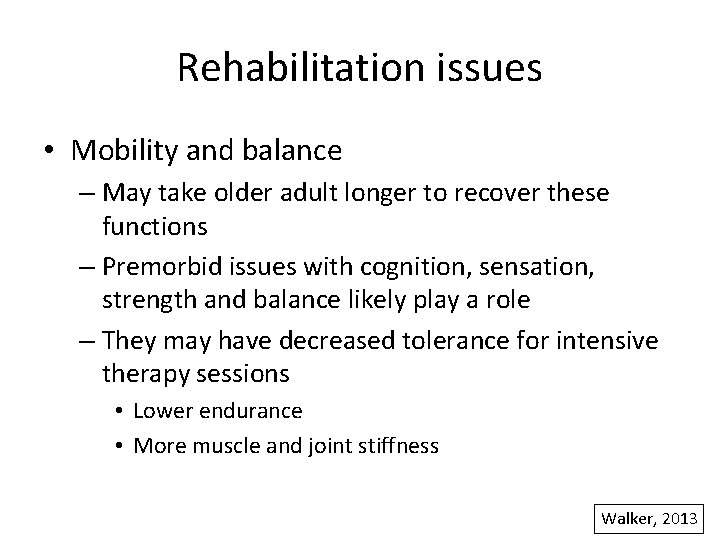 Rehabilitation issues

• Mobility and balance
– May take older adult longer to recover these functions
– Premorbid issues with cognition, sensation, strength and balance likely play a role
– They may have decreased tolerance for intensive therapy sessions
• Lower endurance
• More muscle and joint stiffness

Walker, 2013